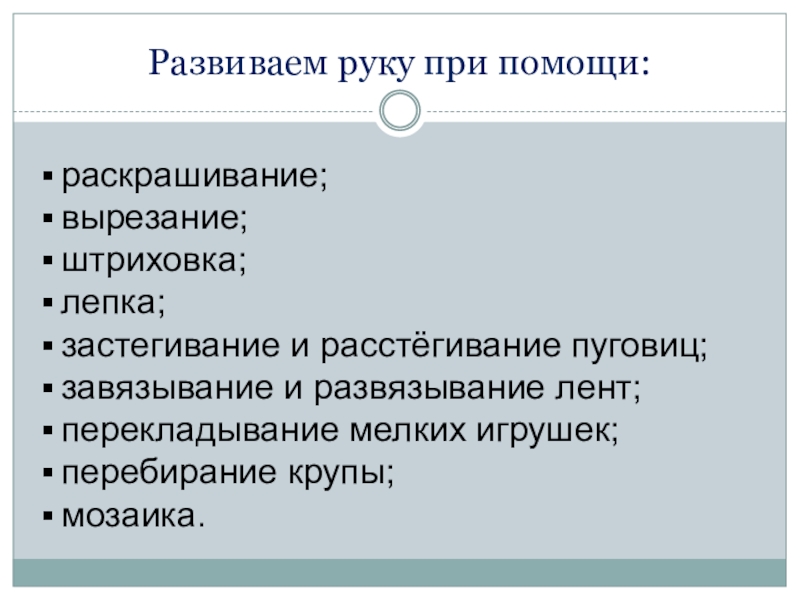 Развиваем руку при помощи:

▪ раскрашивание;
▪ вырезание;
▪ штриховка;
▪ лепка;
▪ застегивание и расстёгивание пуговиц;
▪ завязывание и развязывание лент;
▪ перекладывание мелких игрушек;
▪ перебирание крупы;
▪ мозаика.